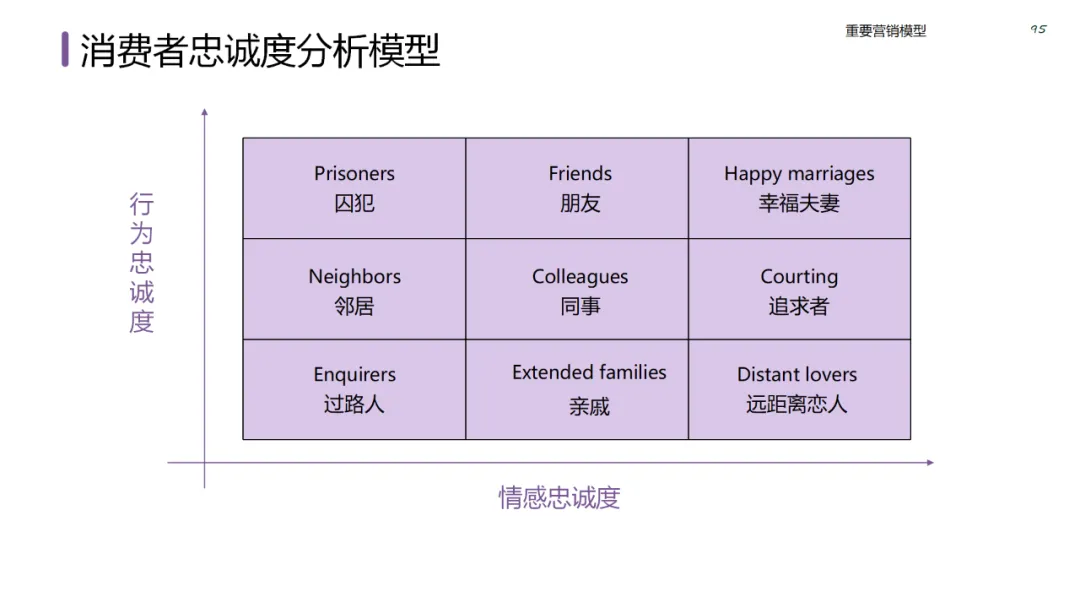 消费者忠诚度分析模型

重要营销模型

95

行为忠诚度

| Prisoners 囚犯 | Friends 朋友 | Happy marriages 幸福夫妻 |
|---|---|---|
| Neighbors 邻居 | Colleagues 同事 | Courting 追求者 |
| Enquirers 过路人 | Extended families 亲戚 | Distant lovers 远距离恋人 |

情感忠诚度